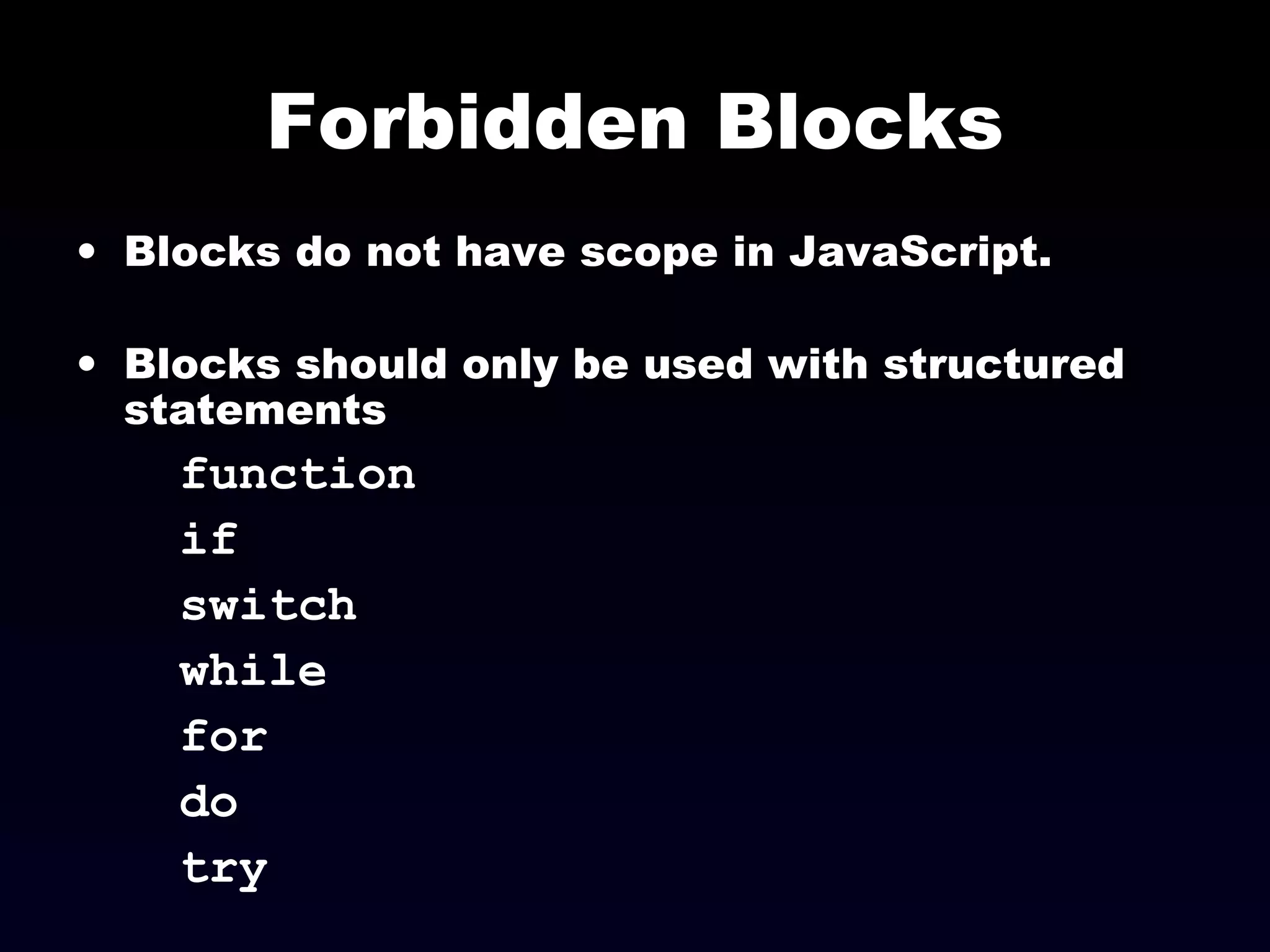 Forbidden Blocks

• Blocks do not have scope in JavaScript.

• Blocks should only be used with structured statements

function

if

switch

while

for

do

try